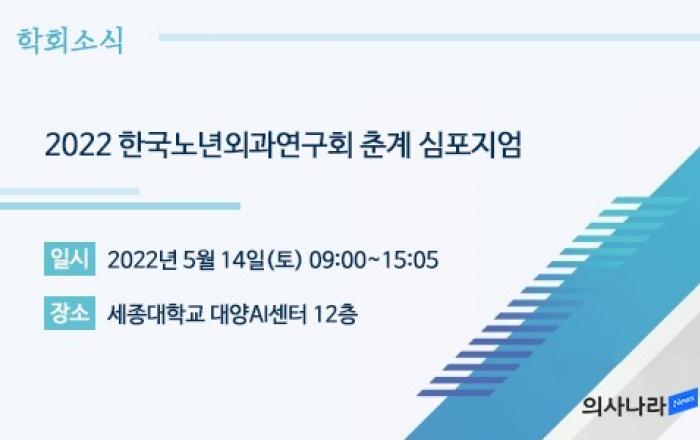 학회소식

2022 한국노년외과연구회 춘계 심포지엄

일시 2022년 5월 14일(토) 09:00~15:05

장소 세종대학교 대양AI센터 12층

의사나라 News